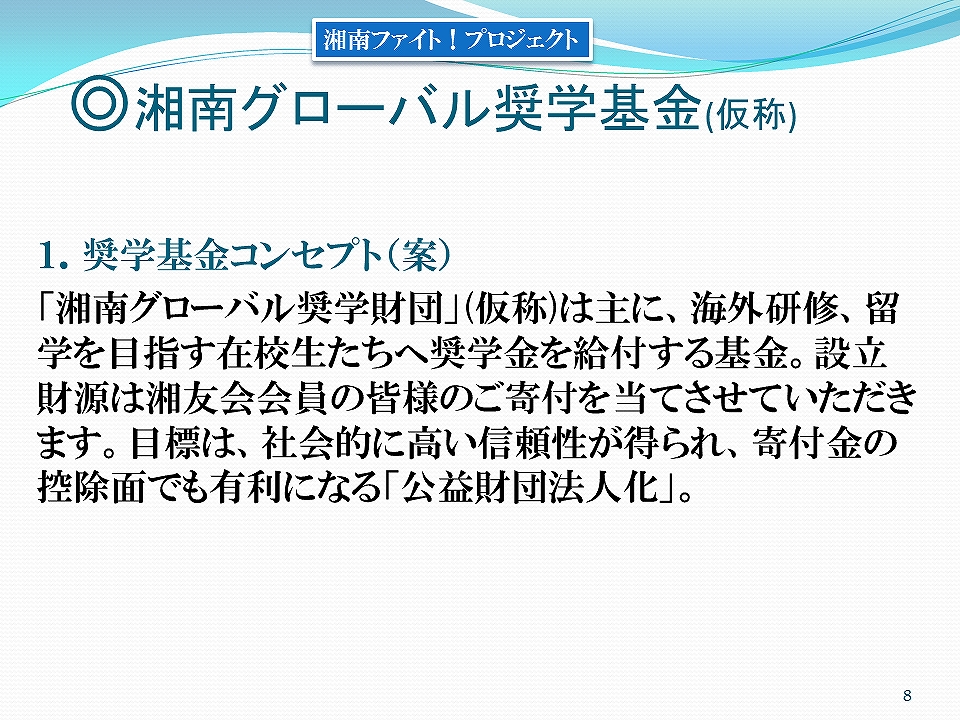 湘南ファイト！プロジェクト

◎湘南グローバル奨学基金(仮称)

1. 奨学基金コンセプト（案）

「湘南グローバル奨学財団」（仮称）は主に、海外研修、留学を目指す在校生たちへ奨学金を給付する基金。設立財源は湘友会会員の皆様のご寄付を当てさせていただきます。目標は、社会的に高い信頼性が得られ、寄付金の控除面でも有利になる「公益財団法人化」。

8